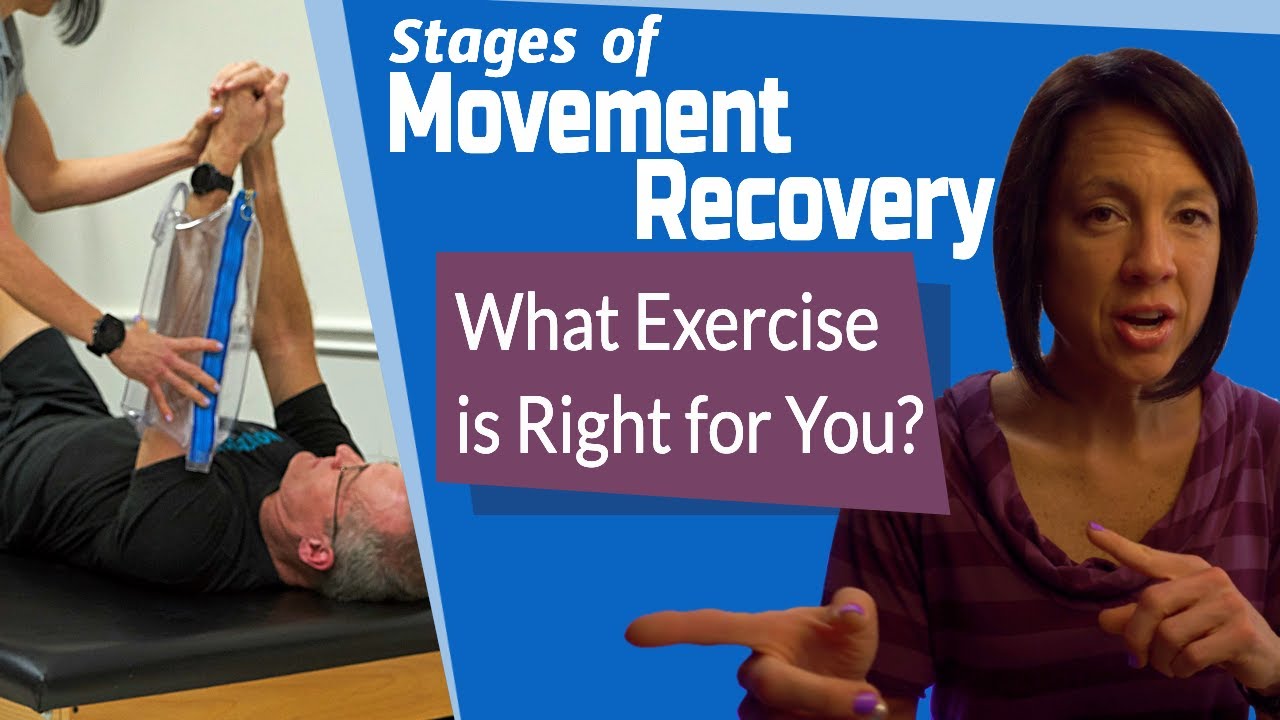 Stages of
Movement
Recovery

What Exercise is Right for You?